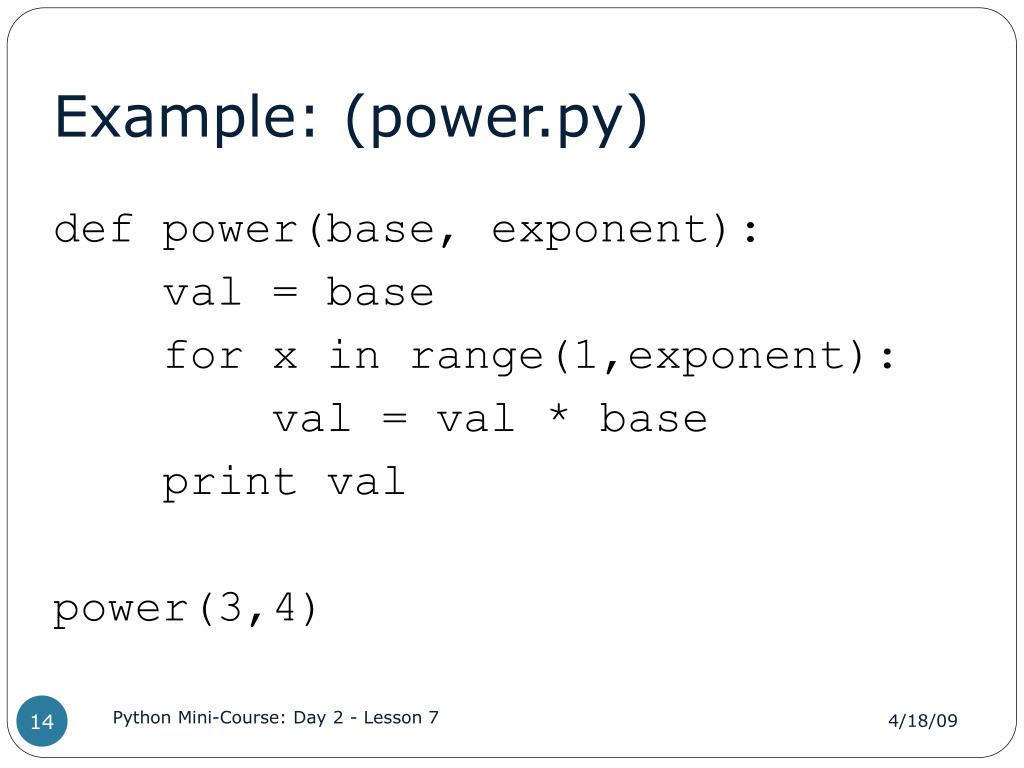 Example: (power.py)

def power(base, exponent):
    val = base
    for x in range(1,exponent):
        val = val * base
    print val

power(3,4)

14

Python Mini-Course: Day 2 - Lesson 7

4/18/09